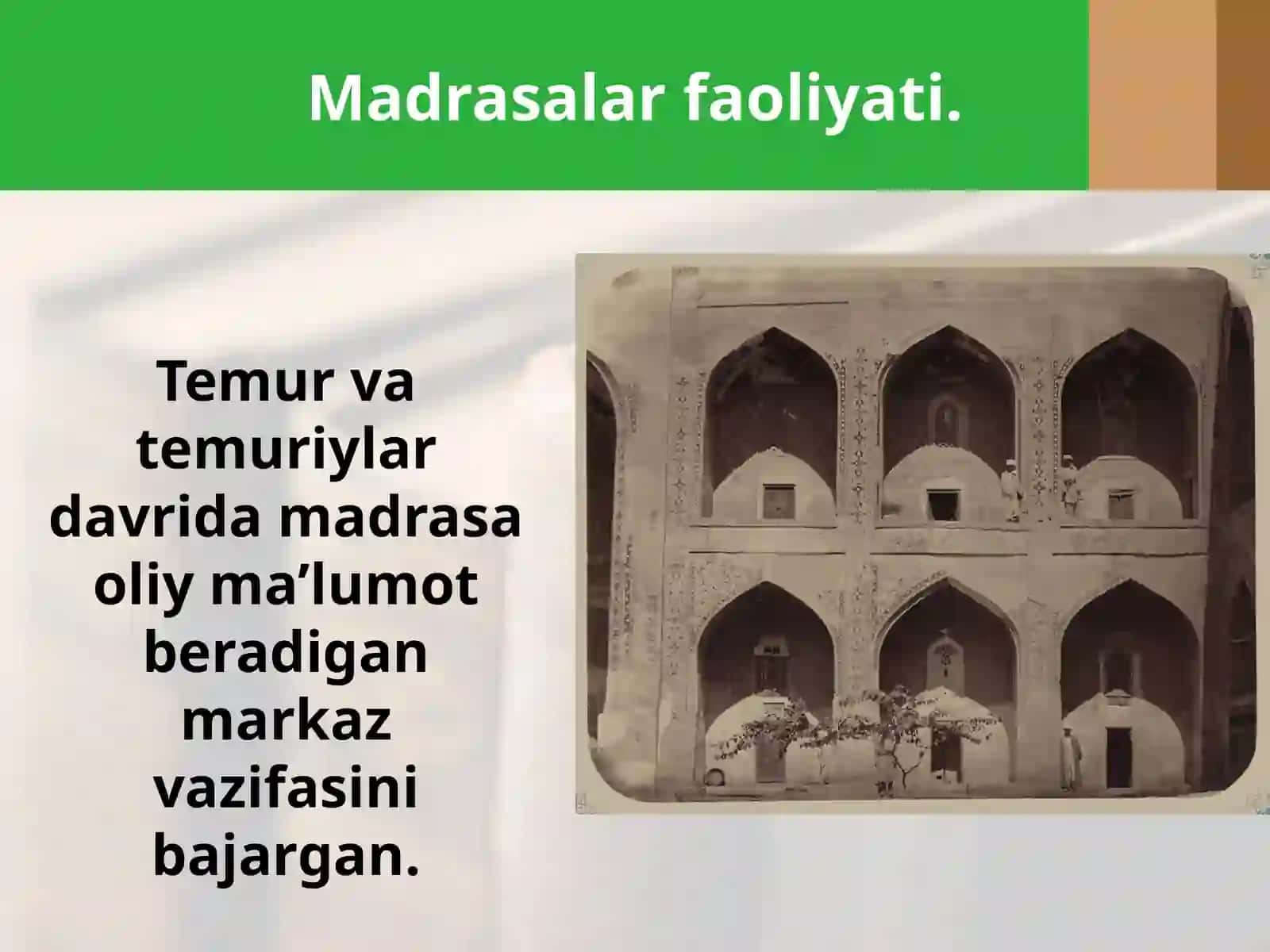 Madrasalar faoliyati.

Temur va temuriylar davrida madrasa oliy ma’lumot beradigan markaz vazifasini bajargan.